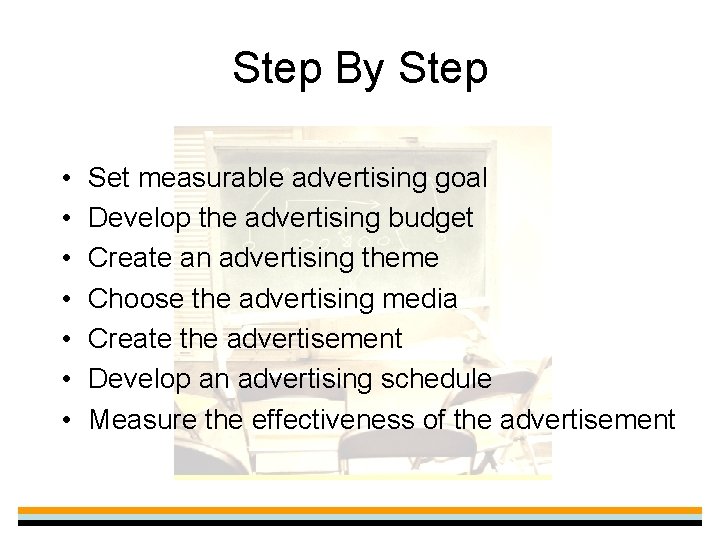 Step By Step

• Set measurable advertising goal
• Develop the advertising budget
• Create an advertising theme
• Choose the advertising media
• Create the advertisement
• Develop an advertising schedule
• Measure the effectiveness of the advertisement